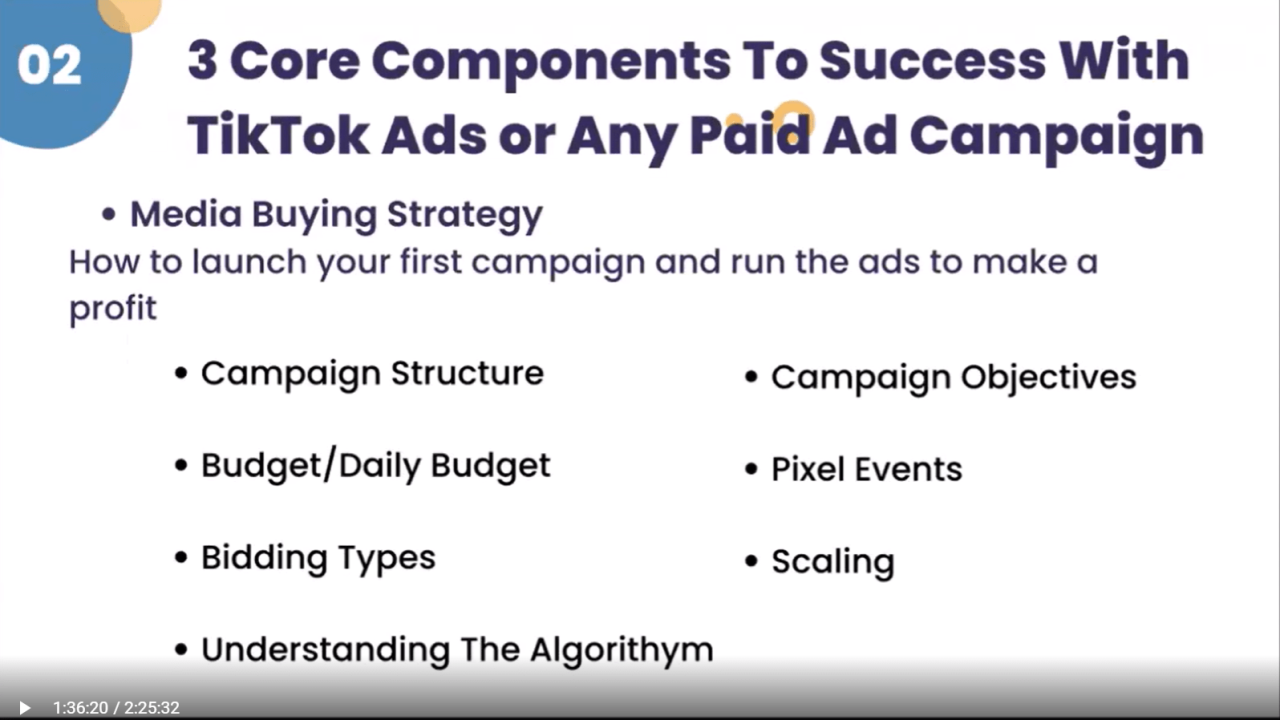 02

3 Core Components To Success With TikTok Ads or Any Paid Ad Campaign

• Media Buying Strategy

How to launch your first campaign and run the ads to make a profit

• Campaign Structure

• Budget/Daily Budget

• Bidding Types

• Understanding The Algorithym

• Campaign Objectives

• Pixel Events

• Scaling

1:36:20 / 2:25:32